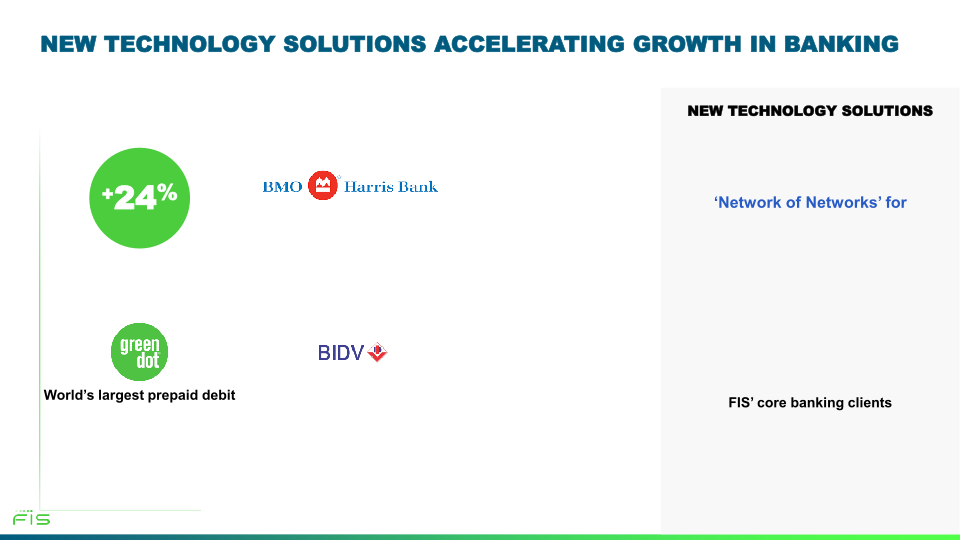 NEW TECHNOLOGY SOLUTIONS ACCELERATING GROWTH IN BANKING

+24%

BMO Harris Bank

green dot

World's largest prepaid debit

BIDV

NEW TECHNOLOGY SOLUTIONS

'Network of Networks' for

FIS' core banking clients

FIS